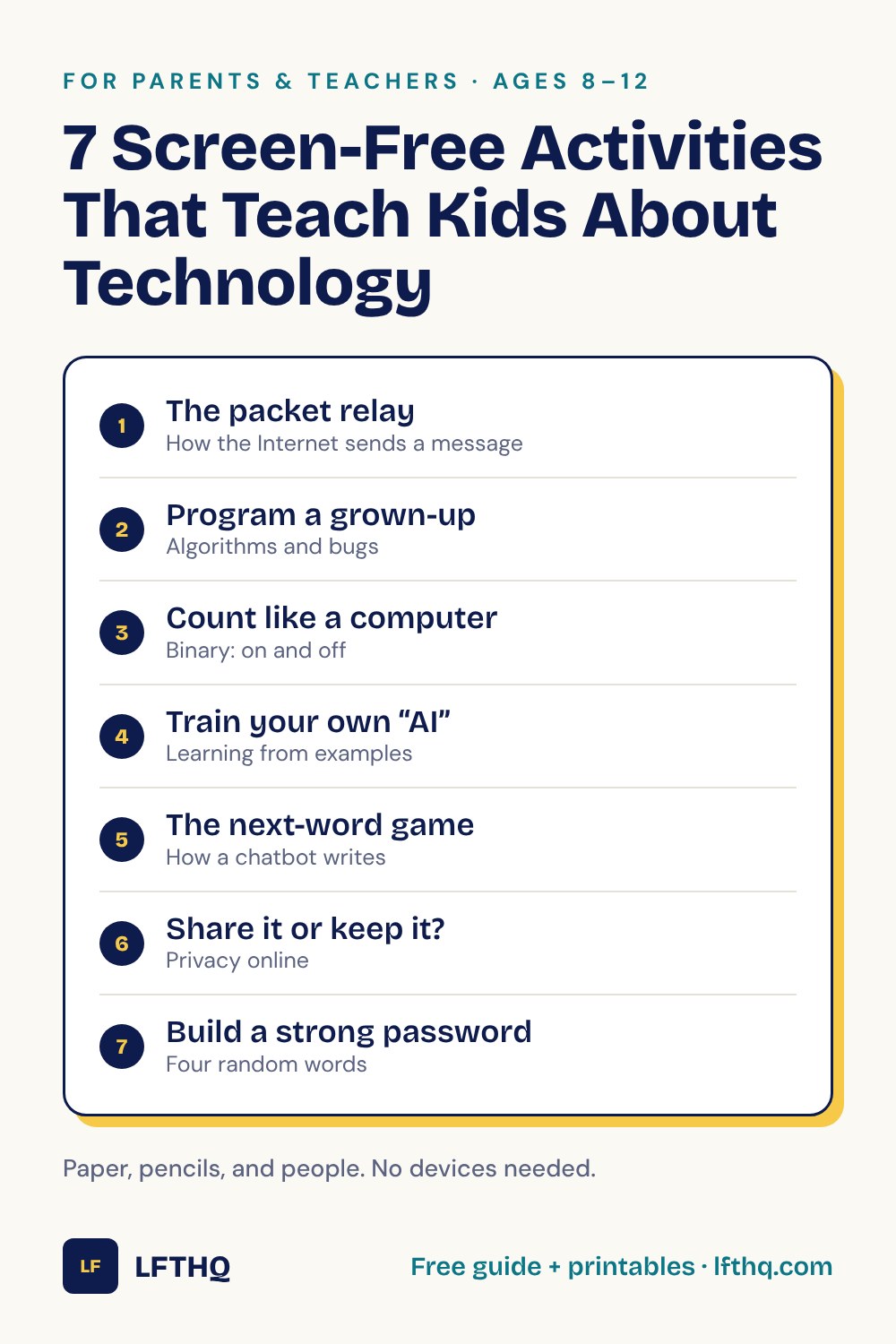 FOR PARENTS & TEACHERS · AGES 8–12

7 Screen-Free Activities That Teach Kids About Technology

1
The packet relay
How the Internet sends a message

2
Program a grown-up
Algorithms and bugs

3
Count like a computer
Binary: on and off

4
Train your own "AI"
Learning from examples

5
The next-word game
How a chatbot writes

6
Share it or keep it?
Privacy online

7
Build a strong password
Four random words

Paper, pencils, and people. No devices needed.

LF
LFTHQ

Free guide + printables · lfthq.com